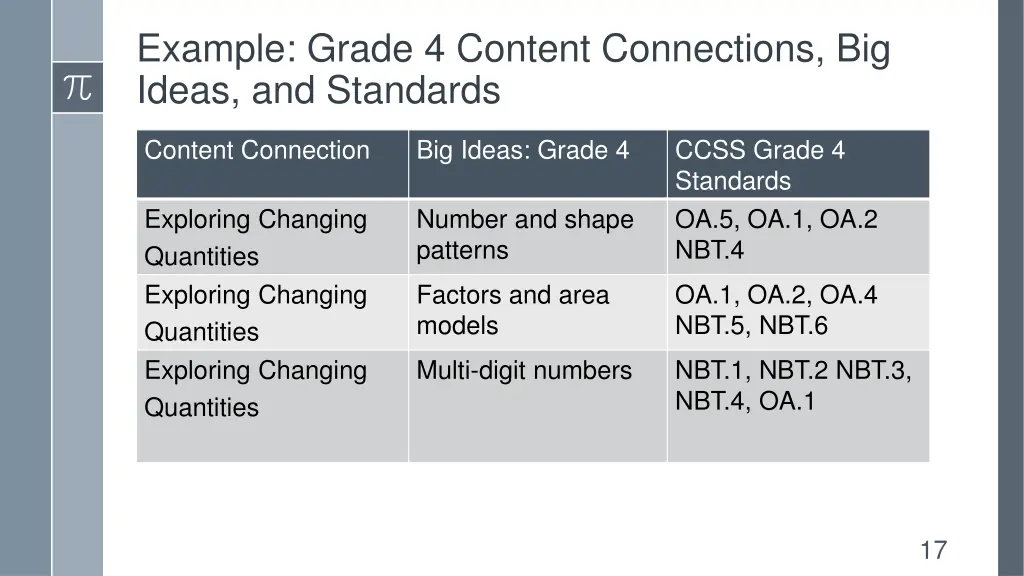 $\pi$

Example: Grade 4 Content Connections, Big Ideas, and Standards

| Content Connection | Big Ideas: Grade 4 | CCSS Grade 4 Standards |
|---|---|---|
| Exploring Changing Quantities | Number and shape patterns | OA.5, OA.1, OA.2 NBT.4 |
| Exploring Changing Quantities | Factors and area models | OA.1, OA.2, OA.4 NBT.5, NBT.6 |
| Exploring Changing Quantities | Multi-digit numbers | NBT.1, NBT.2 NBT.3, NBT.4, OA.1 |

17